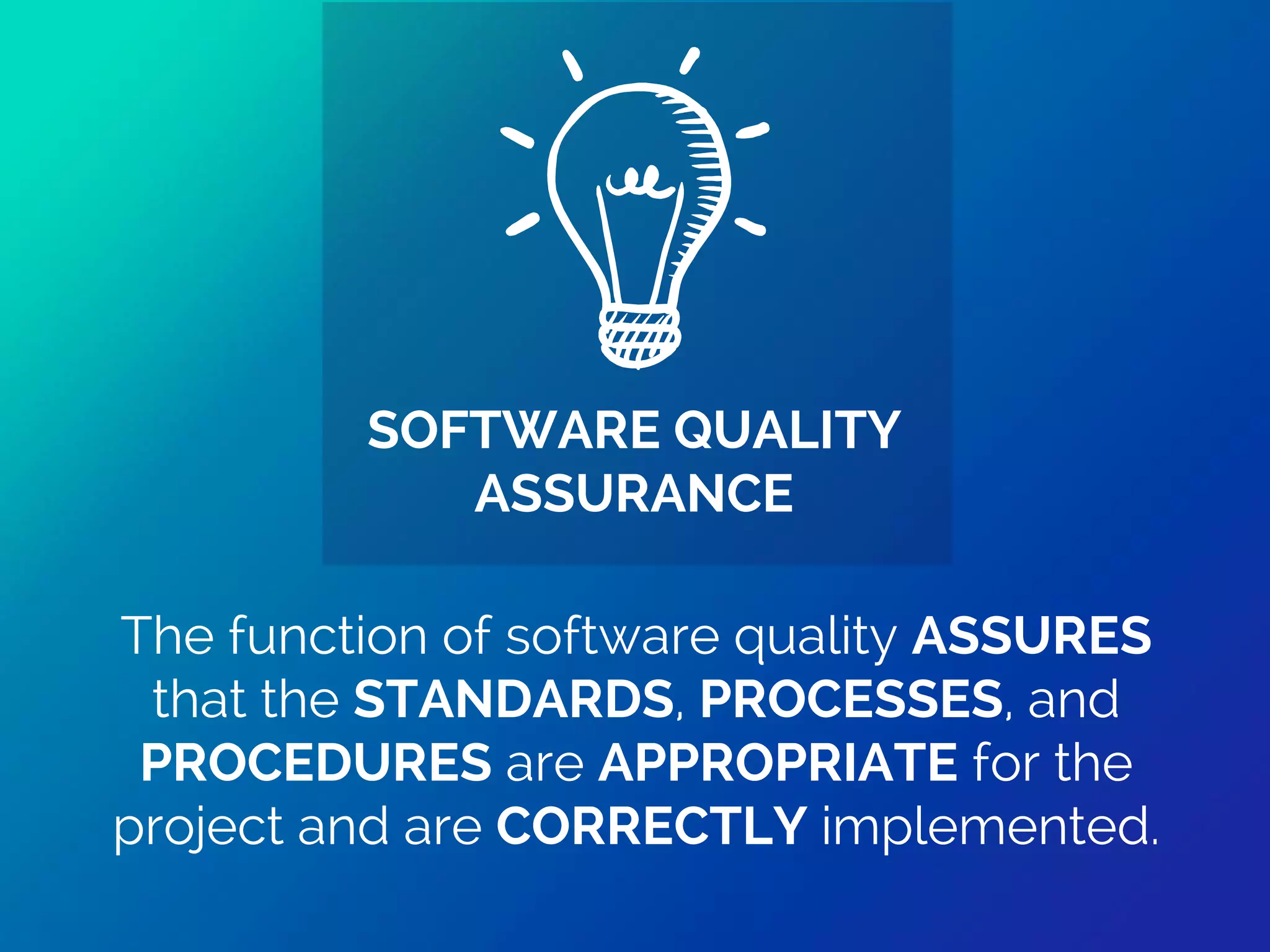 SOFTWARE QUALITY ASSURANCE

The function of software quality ASSURES that the STANDARDS, PROCESSES, and PROCEDURES are APPROPRIATE for the project and are CORRECTLY implemented.